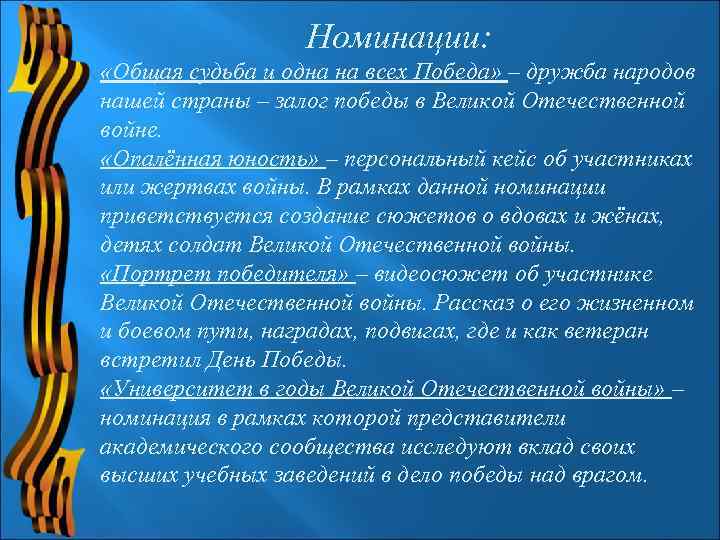 Номинации:
«Общая судьба и одна на всех Победа» – дружба народов нашей страны – залог победы в Великой Отечественной войне.
«Опалённая юность» – персональный кейс об участниках или жертвах войны. В рамках данной номинации приветствуется создание сюжетов о вдовах и жёнах, детях солдат Великой Отечественной войны.
«Портрет победителя» – видеосюжет об участнике Великой Отечественной войны. Рассказ о его жизненном и боевом пути, наградах, подвигах, где и как ветеран встретил День Победы.
«Университет в годы Великой Отечественной войны» – номинация в рамках которой представители академического сообщества исследуют вклад своих высших учебных заведений в дело победы над врагом.